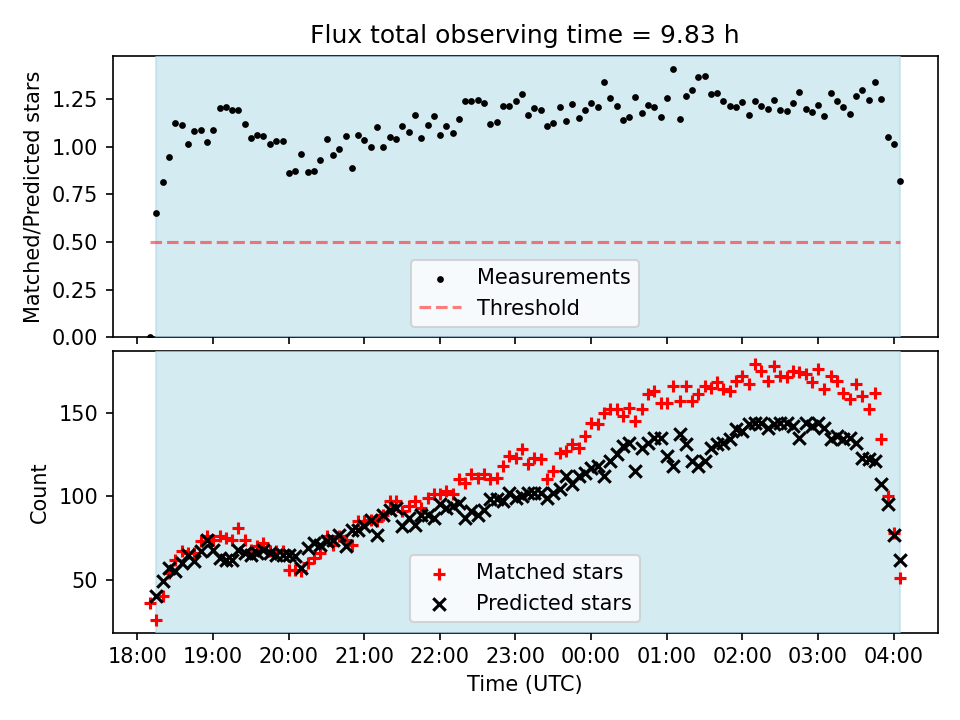 Flux total observing time = 9.83 h

Matched/Predicted stars

1.25
1.00
0.75
0.50
0.25
0.00

Measurements
Threshold

Count

150
100
50

Matched stars
Predicted stars

18:00 19:00 20:00 21:00 22:00 23:00 00:00 01:00 02:00 03:00 04:00

Time (UTC)